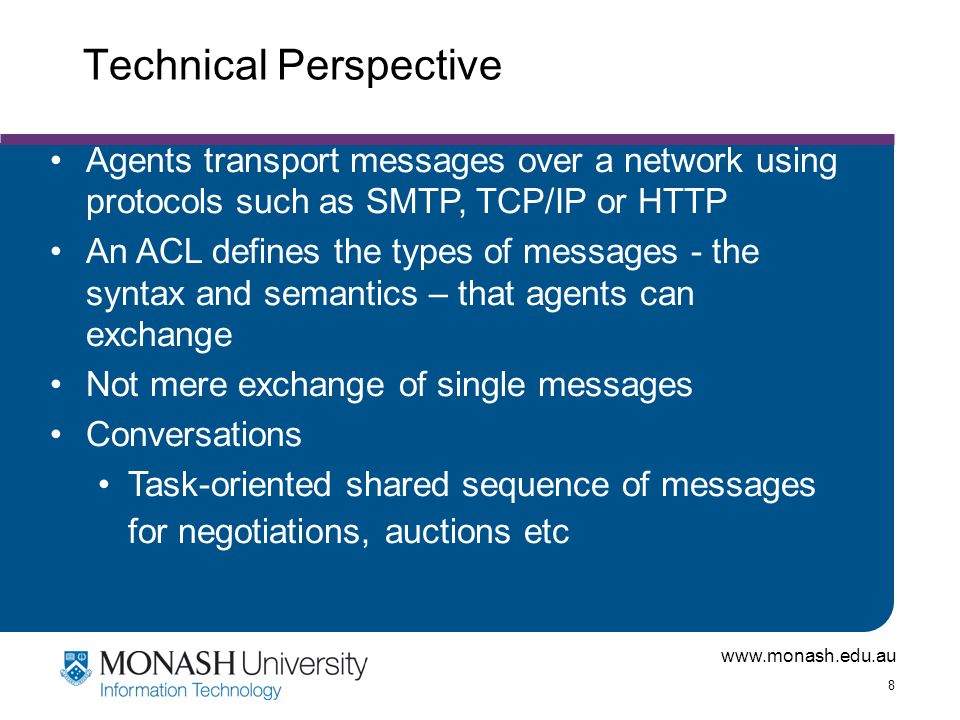 Technical Perspective

• Agents transport messages over a network using protocols such as SMTP, TCP/IP or HTTP
• An ACL defines the types of messages - the syntax and semantics – that agents can exchange
• Not mere exchange of single messages
• Conversations
  • Task-oriented shared sequence of messages for negotiations, auctions etc

MONASH University
Information Technology

www.monash.edu.au

8